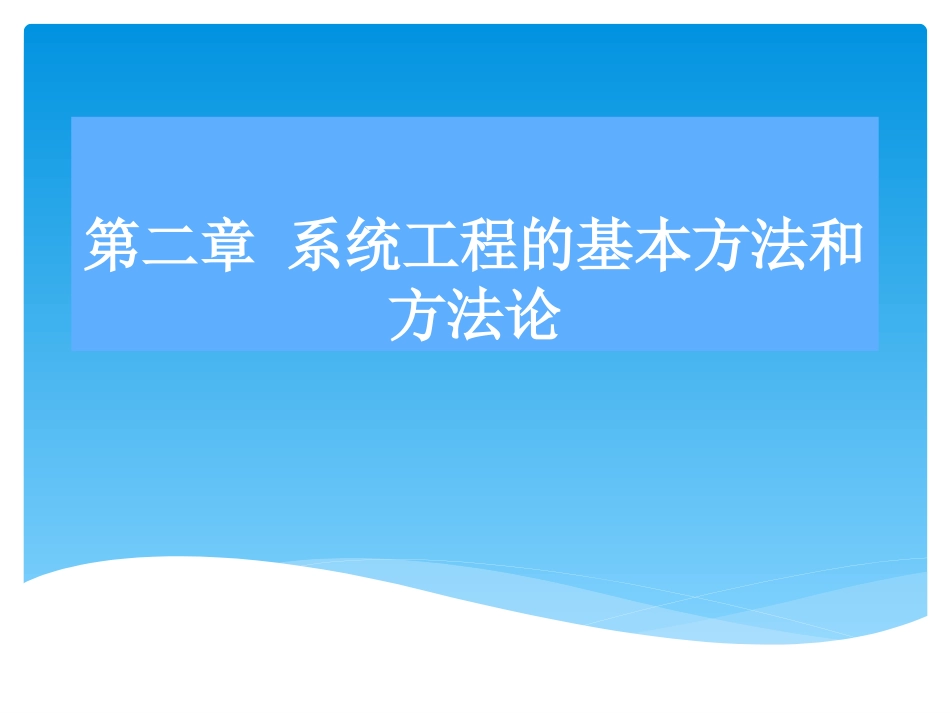 第二章 系统工程的基本方法和方法论